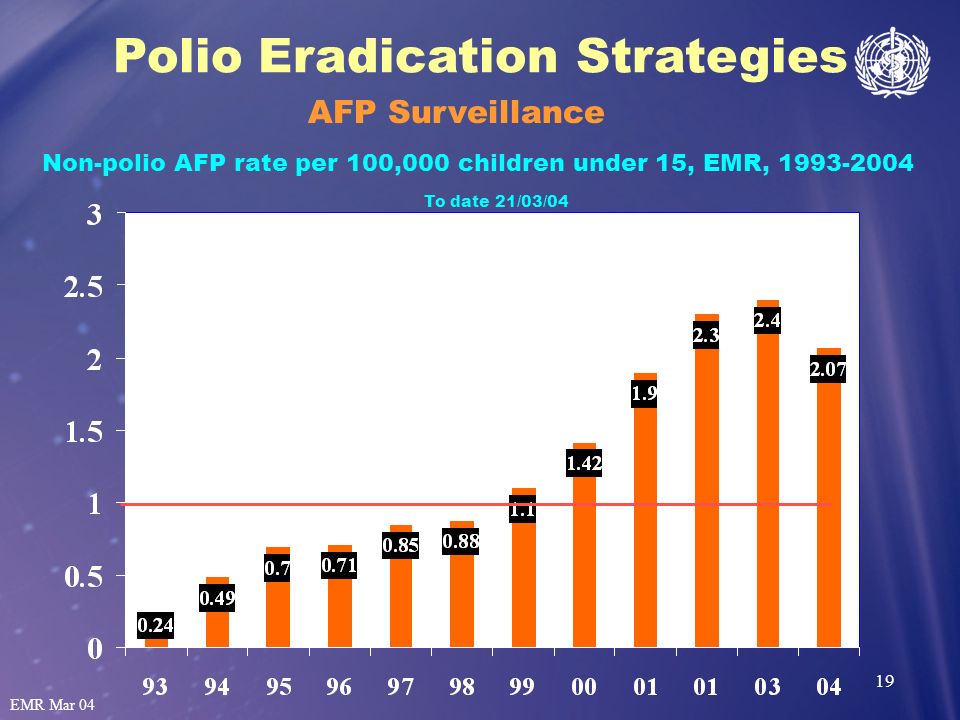 Polio Eradication Strategies

AFP Surveillance

Non-polio AFP rate per 100,000 children under 15, EMR, 1993-2004

To date 21/03/04

3
2.5
2
1.5
1
0.5
0

0.24
0.49
0.7
0.71
0.85
0.88
1.1
1.42
1.9
2.3
2.4
2.07

93 94 95 96 97 98 99 00 01 01 03 04

19

EMR Mar 04